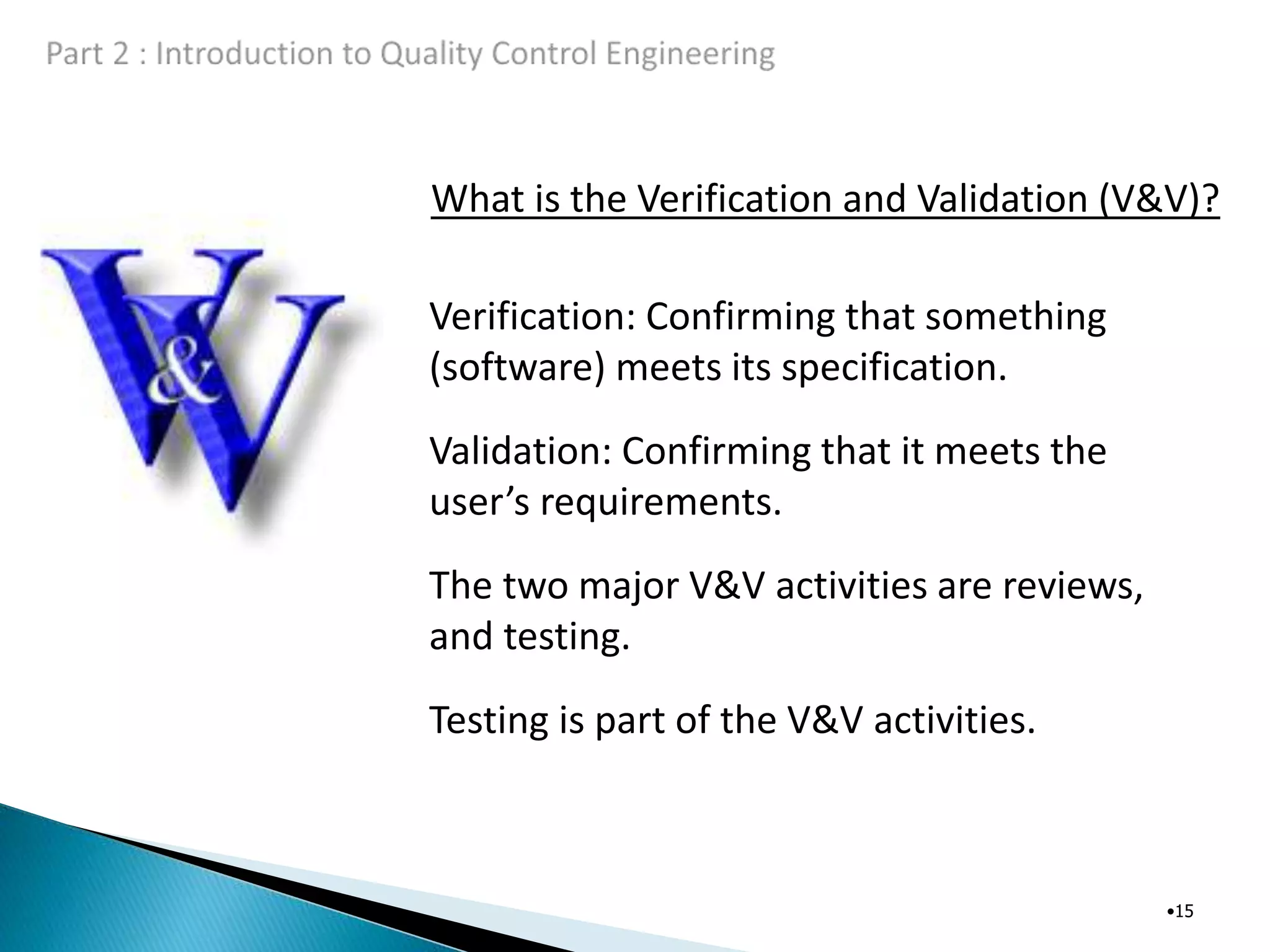 Part 2 : Introduction to Quality Control Engineering

V&V

What is the Verification and Validation (V&V)?

Verification: Confirming that something (software) meets its specification.

Validation: Confirming that it meets the user’s requirements.

The two major V&V activities are reviews, and testing.

Testing is part of the V&V activities.

•15